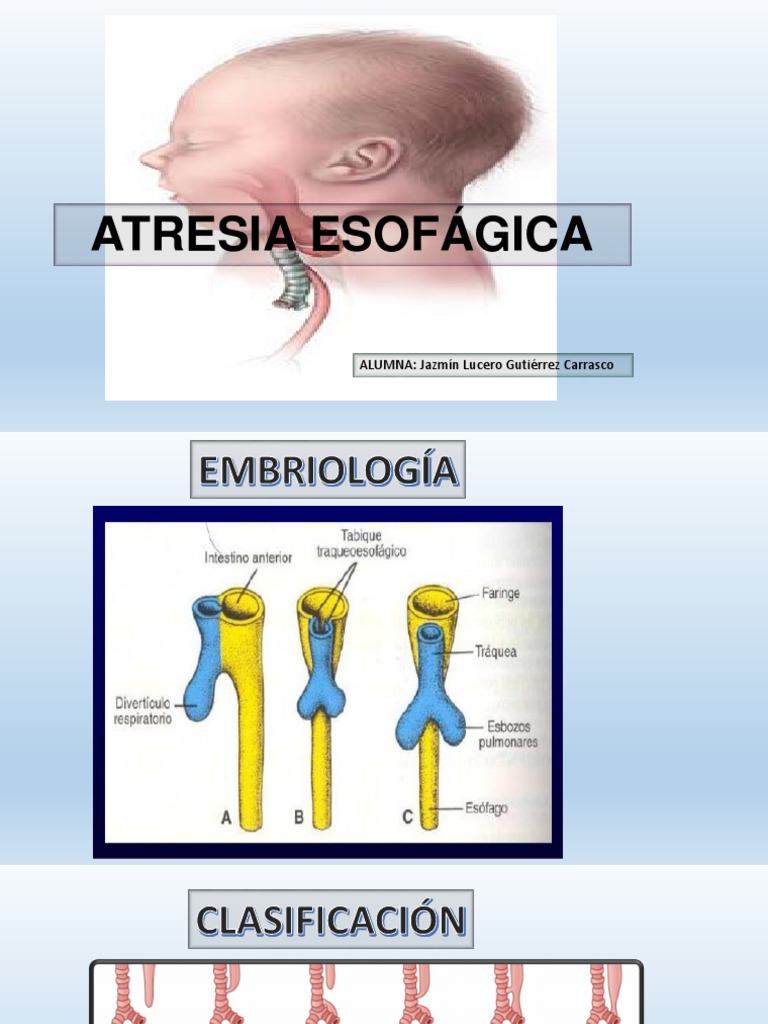 ATRESIA ESOFÁGICA

ALUMNA: Jazmín Lucero Gutiérrez Carrasco

EMBRIOLOGÍA

Intestino anterior

Tabique traqueoesofágico

Faringe

Tráquea

Divertículo respiratorio

Esbozos pulmonares

Esófago

A

B

C

CLASIFICACIÓN